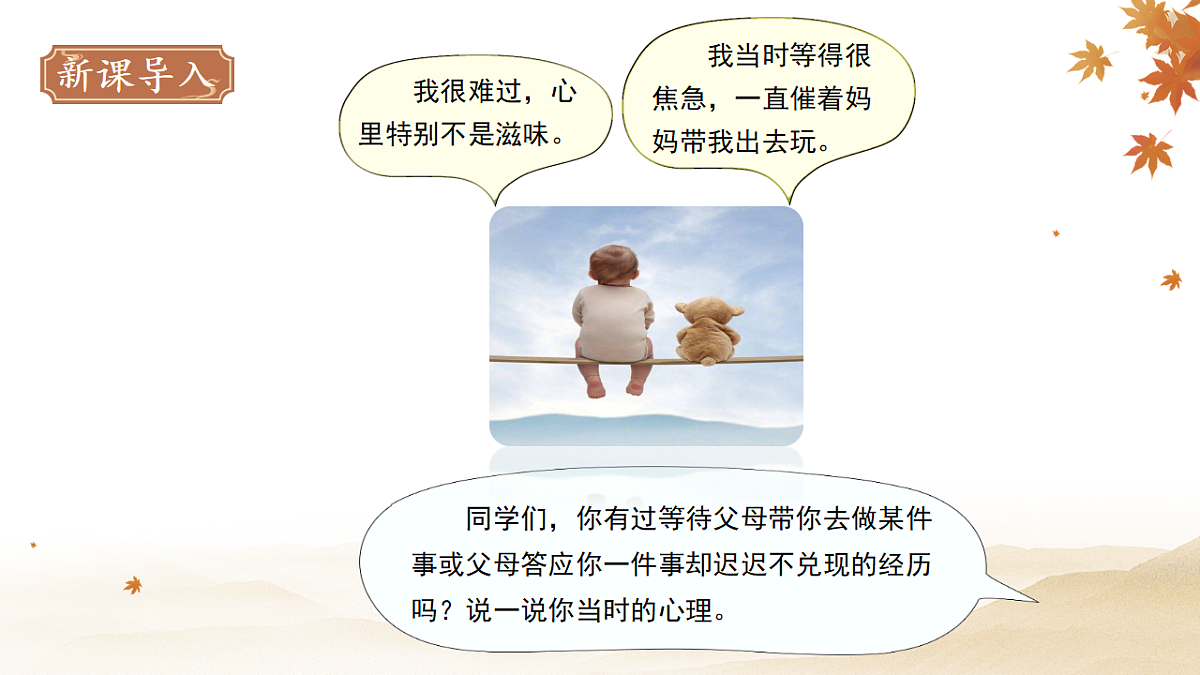 新课导入

我很难过，心里特别不是滋味。

我当时等得很焦急，一直催着妈妈带我出去玩。

同学们，你有过等待父母带你去做某件事或父母答应你一件事却迟迟不兑现的经历吗？说一说你当时的心理。